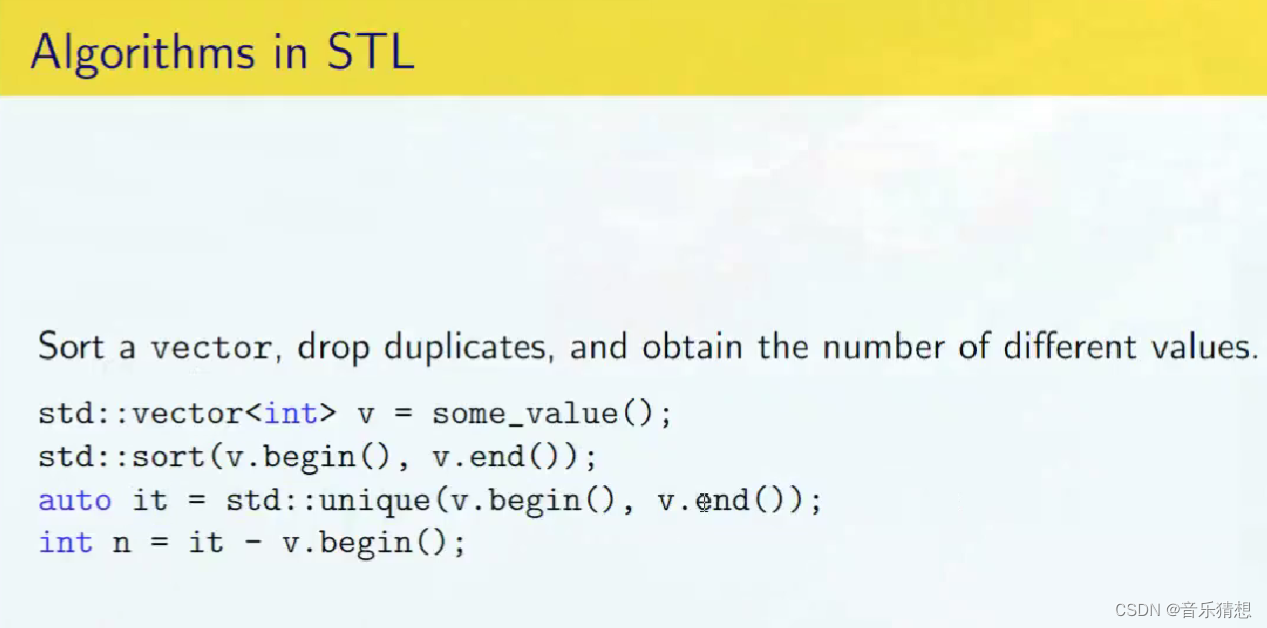 Algorithms in STL

Sort a vector, drop duplicates, and obtain the number of different values.

std::vector<int> v = some_value();
std::sort(v.begin(), v.end());
auto it = std::unique(v.begin(), v.end());
int n = it - v.begin();

CSDN @音乐猜想